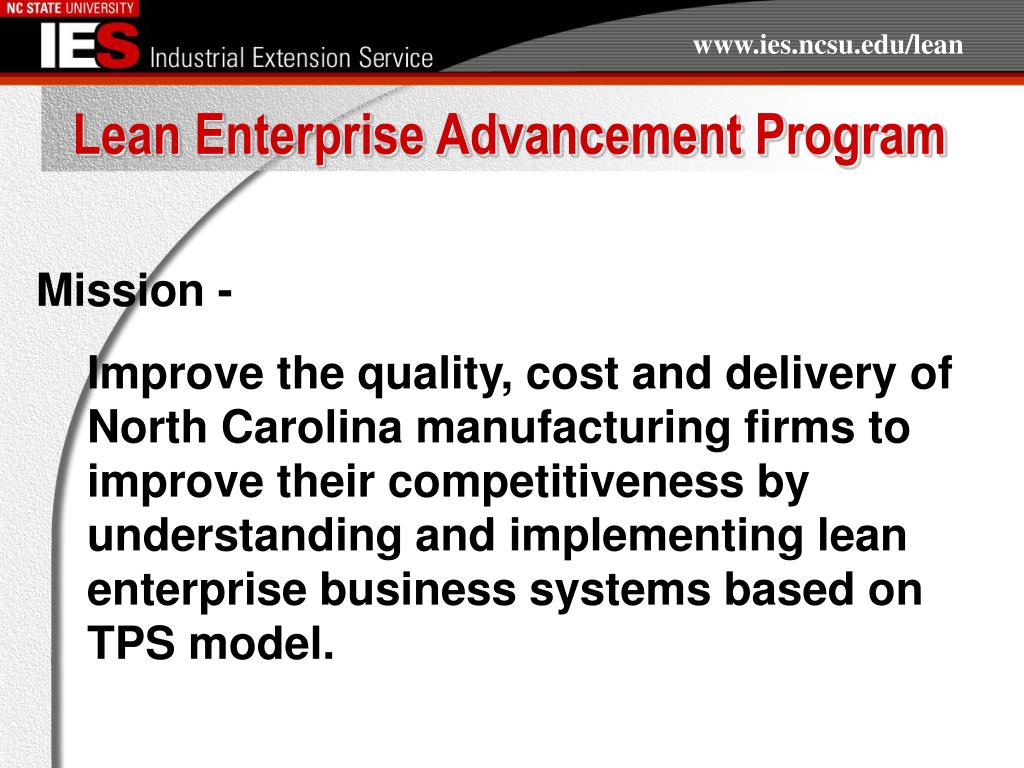 NC STATE UNIVERSITY
IES Industrial Extension Service
www.ies.ncsu.edu/lean

Lean Enterprise Advancement Program

Mission -

Improve the quality, cost and delivery of North Carolina manufacturing firms to improve their competitiveness by understanding and implementing lean enterprise business systems based on TPS model.